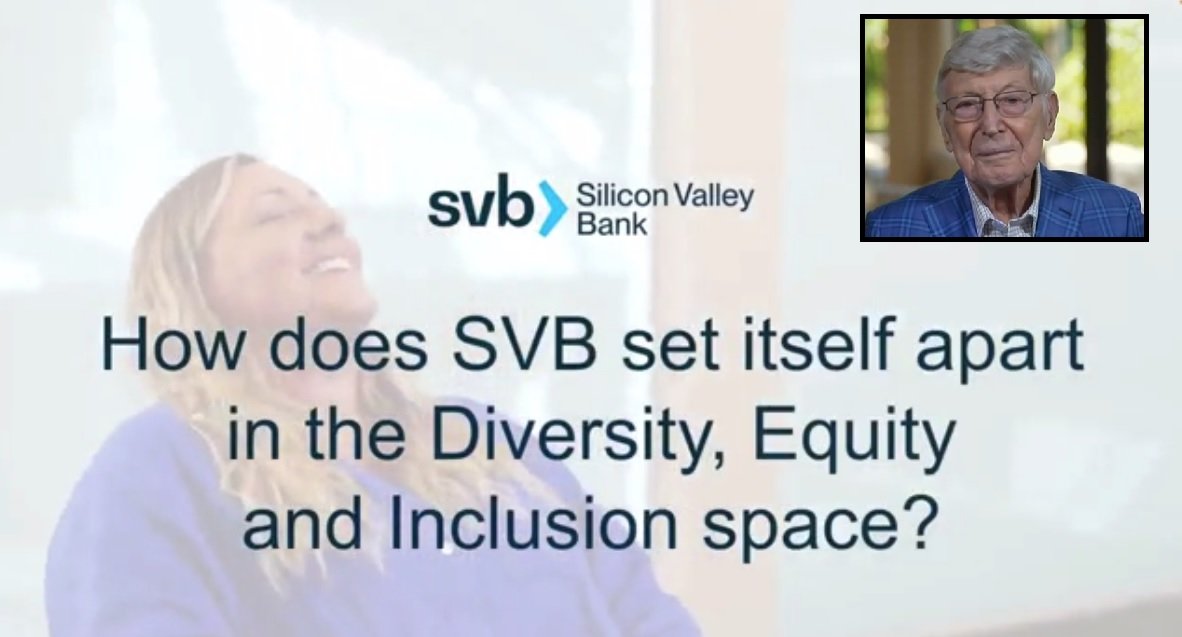 svb Silicon Valley Bank

How does SVB set itself apart in the Diversity, Equity and Inclusion space?